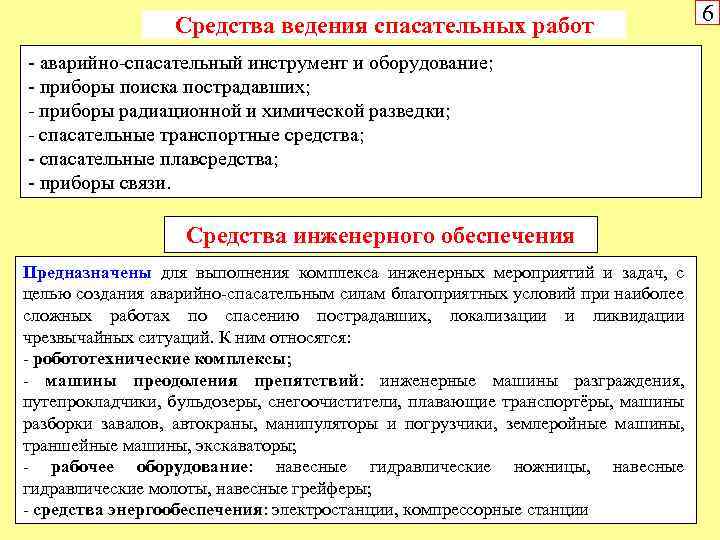 6

Средства ведения спасательных работ

- аварийно-спасательный инструмент и оборудование;
- приборы поиска пострадавших;
- приборы радиационной и химической разведки;
- спасательные транспортные средства;
- спасательные плавсредства;
- приборы связи.

Средства инженерного обеспечения

Предназначены для выполнения комплекса инженерных мероприятий и задач, с целью создания аварийно-спасательным силам благоприятных условий при наиболее сложных работах по спасению пострадавших, локализации и ликвидации чрезвычайных ситуаций. К ним относятся:
- робототехнические комплексы;
- машины преодоления препятствий: инженерные машины разграждения, путепрокладчики, бульдозеры, снегоочистители, плавающие транспортёры, машины разборки завалов, автокраны, манипуляторы и погрузчики, землеройные машины, траншейные машины, экскаваторы;
- рабочее оборудование: навесные гидравлические ножницы, навесные гидравлические молоты, навесные грейферы;
- средства энергообеспечения: электростанции, компрессорные станции